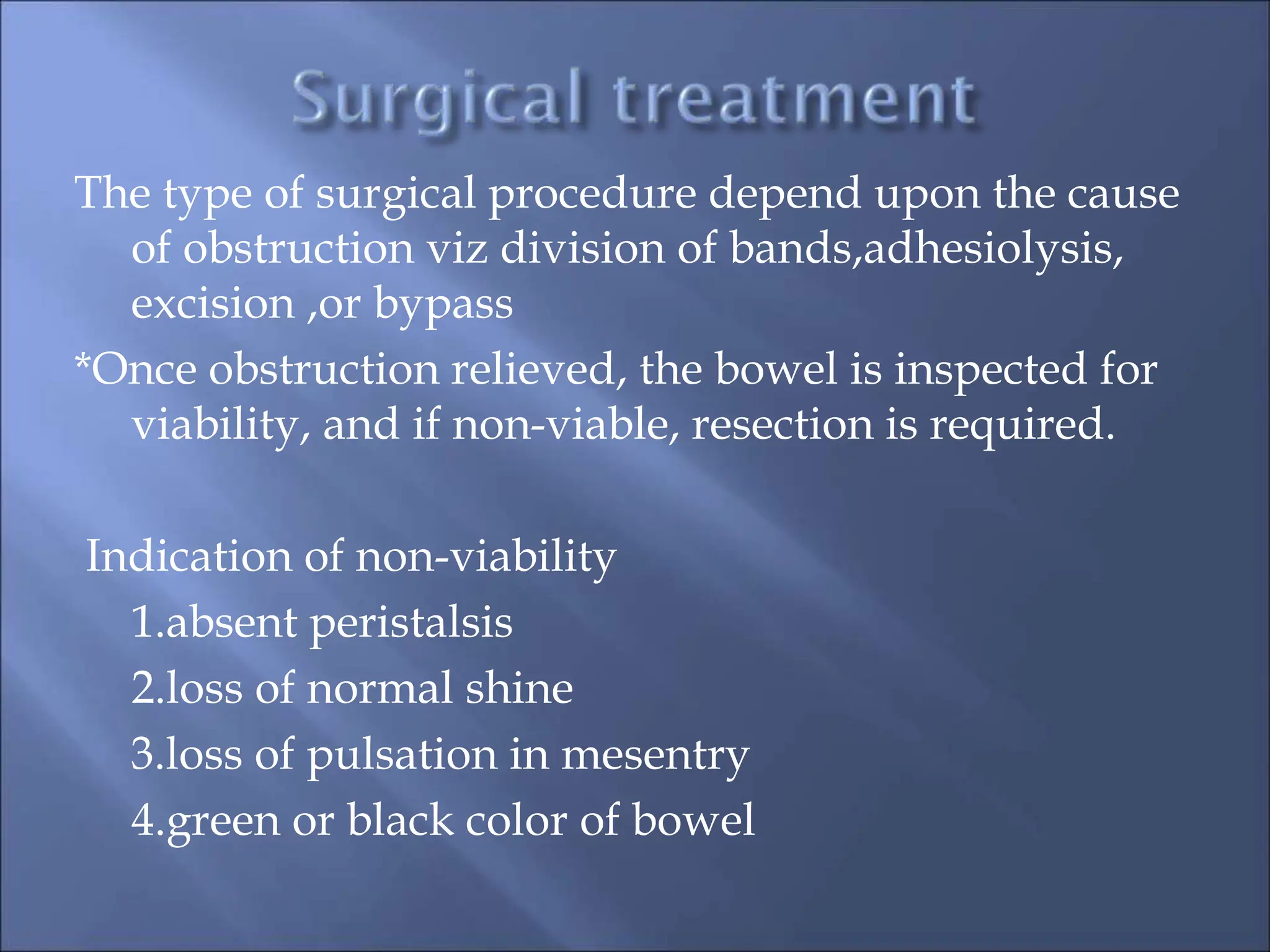 Surgical treatment

The type of surgical procedure depend upon the cause of obstruction viz division of bands,adhesiolysis, excision ,or bypass

*Once obstruction relieved, the bowel is inspected for viability, and if non-viable, resection is required.

Indication of non-viability

1.absent peristalsis

2.loss of normal shine

3.loss of pulsation in mesentry

4.green or black color of bowel